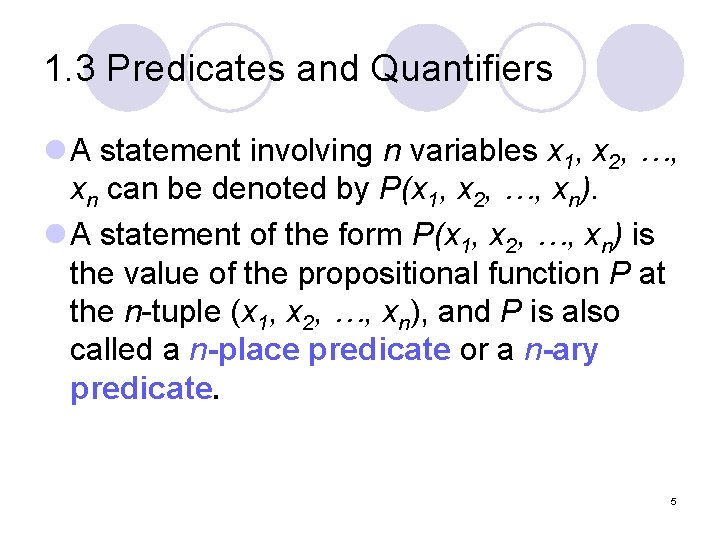 1.3 Predicates and Quantifiers

A statement involving $n$ variables $x_1, x_2, \ldots, x_n$ can be denoted by $P(x_1, x_2, \ldots, x_n)$.

A statement of the form $P(x_1, x_2, \ldots, x_n)$ is the value of the propositional function $P$ at the $n$-tuple $(x_1, x_2, \ldots, x_n)$, and $P$ is also called a $n$-place predicate or a $n$-ary predicate.

5